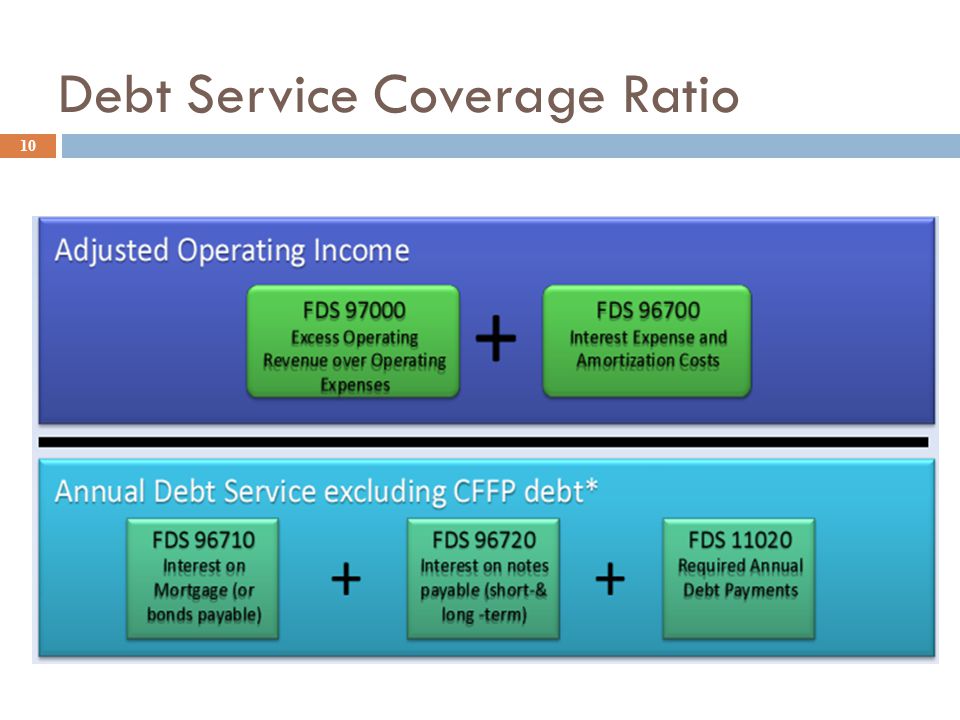 Debt Service Coverage Ratio

10

Adjusted Operating Income

FDS 97000
Excess Operating Revenue over Operating Expenses

+

FDS 96700
Interest Expense and Amortization Costs

Annual Debt Service excluding CFFP debt*

FDS 96710
Interest on Mortgage (or bonds payable)

+

FDS 96720
Interest on notes payable (short-& long -term)

+

FDS 11020
Required Annual Debt Payments